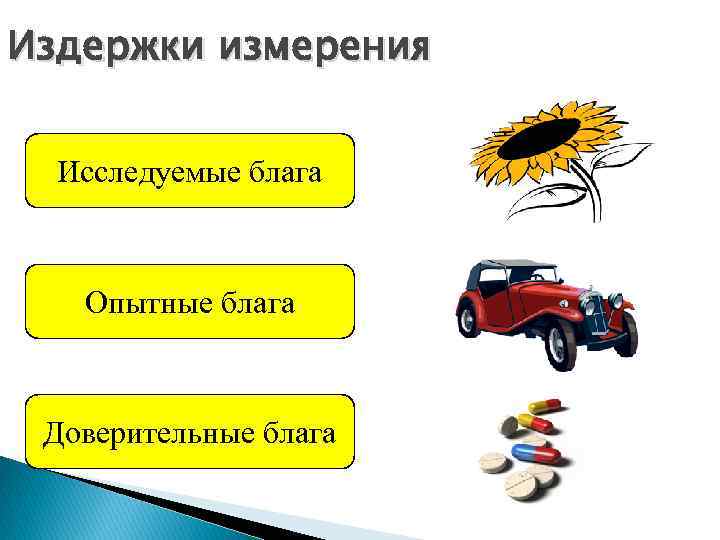 Издержки измерения

Исследуемые блага

Опытные блага

Доверительные блага